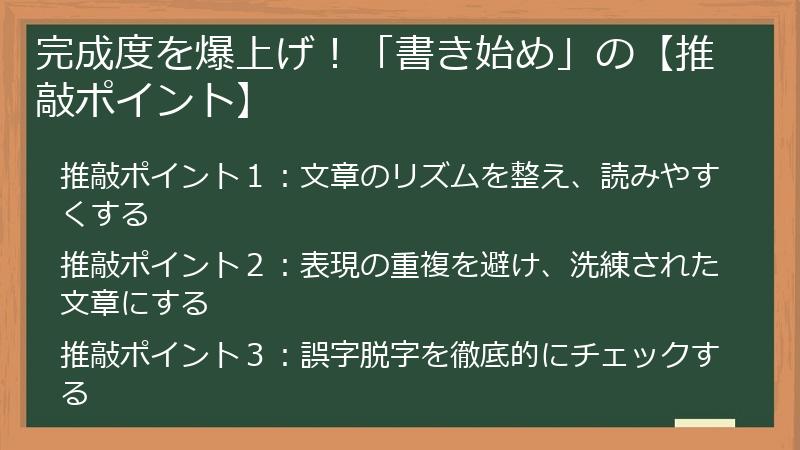 完成度を爆上げ！「書き始め」の【推敲ポイント】

推敲ポイント１：文章のリズムを整え、読みやすくする

推敲ポイント２：表現の重複を避け、洗練された文章にする

推敲ポイント３：誤字脱字を徹底的にチェックする